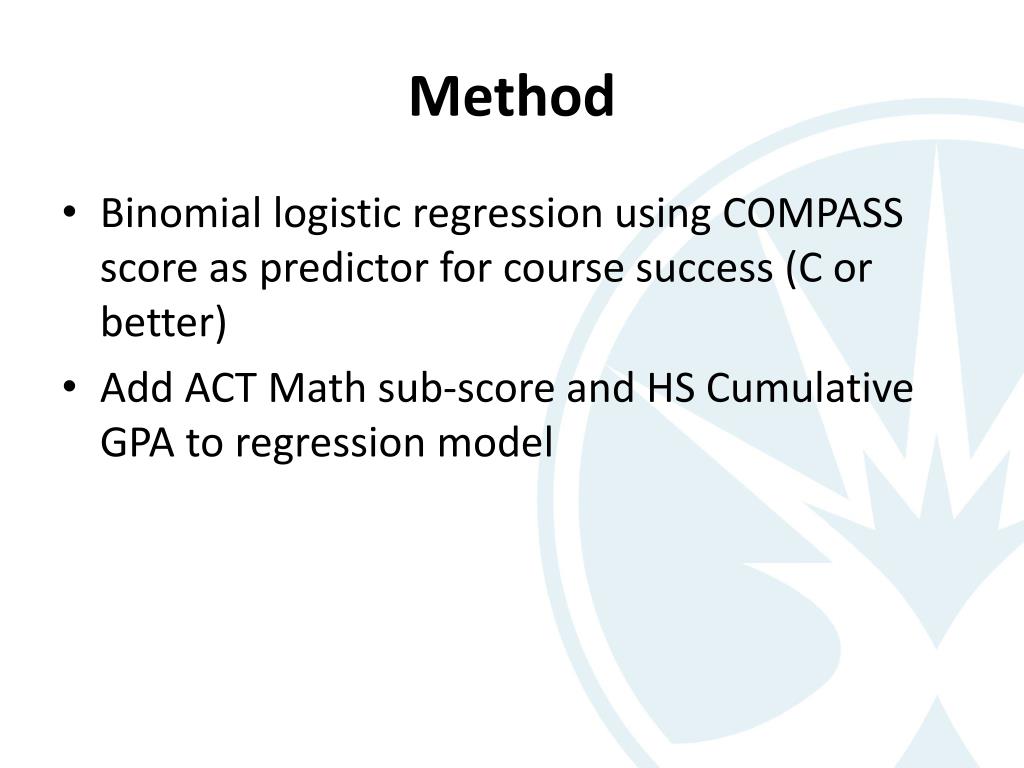 Method

• Binomial logistic regression using COMPASS score as predictor for course success (C or better)
• Add ACT Math sub-score and HS Cumulative GPA to regression model